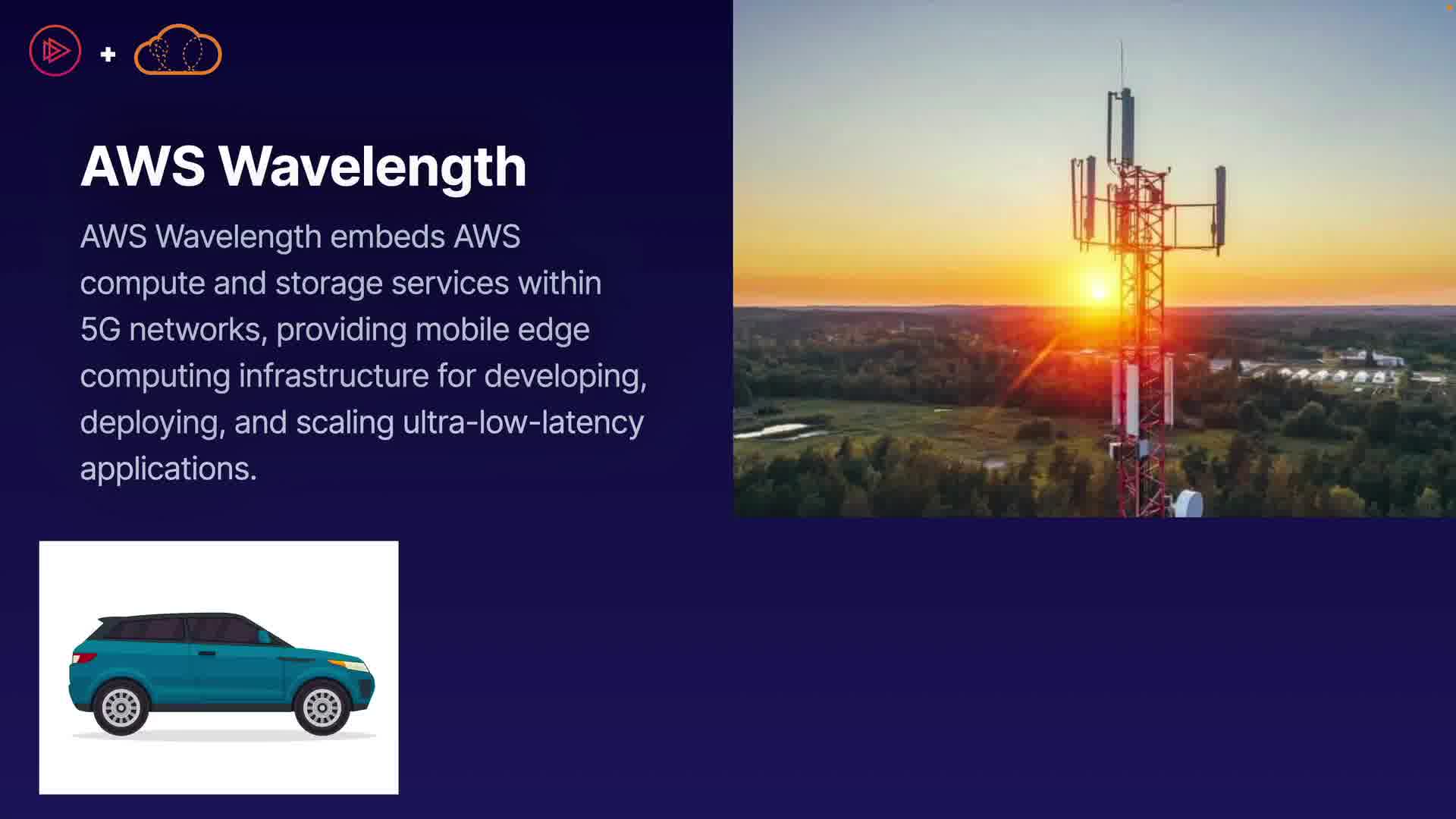 +

AWS Wavelength

AWS Wavelength embeds AWS compute and storage services within 5G networks, providing mobile edge computing infrastructure for developing, deploying, and scaling ultra-low-latency applications.